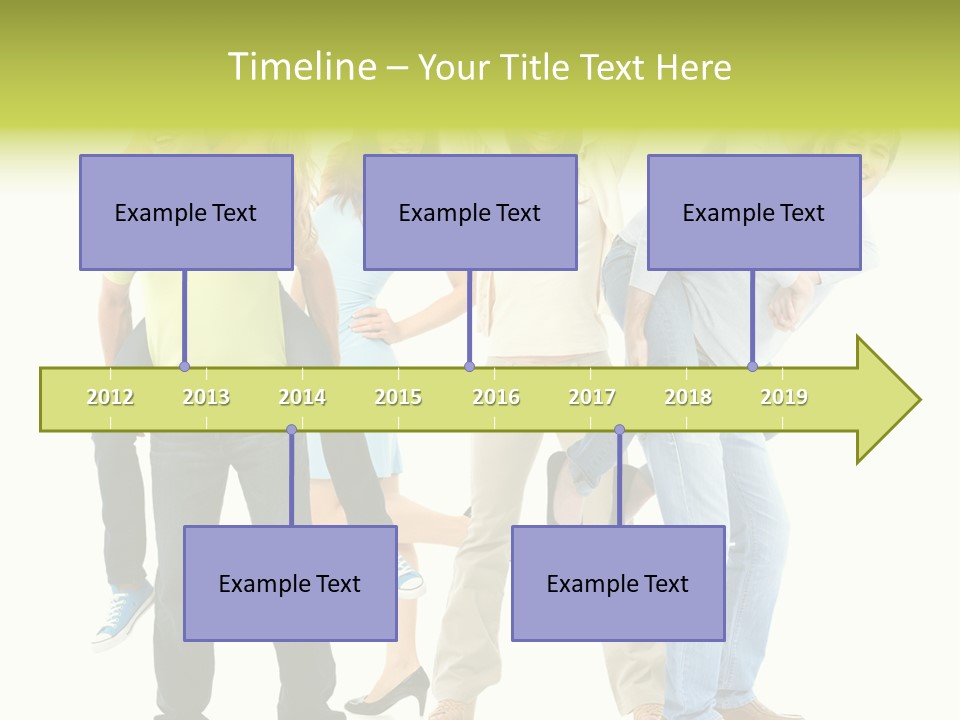 Timeline – Your Title Text Here

Example Text

Example Text

Example Text

2012 2013 2014 2015 2016 2017 2018 2019

Example Text

Example Text